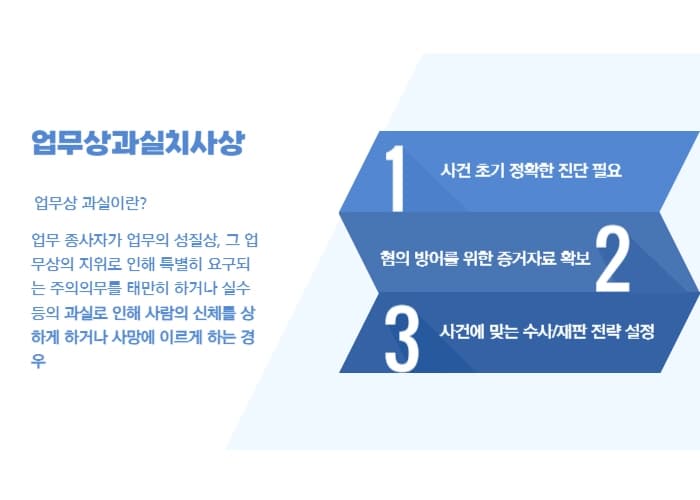 업무상과실치사상

업무상 과실이란?

업무 종사자가 업무의 성질상, 그 업무상의 지위로 인해 특별히 요구되는 주의의무를 태만히 하거나 실수 등의 과실로 인해 사람의 신체를 상하게 하거나 사망에 이르게 하는 경우

1 사건 초기 정확한 진단 필요

혐의 방어를 위한 증거자료 확보 2

3 사건에 맞는 수사/재판 전략 설정